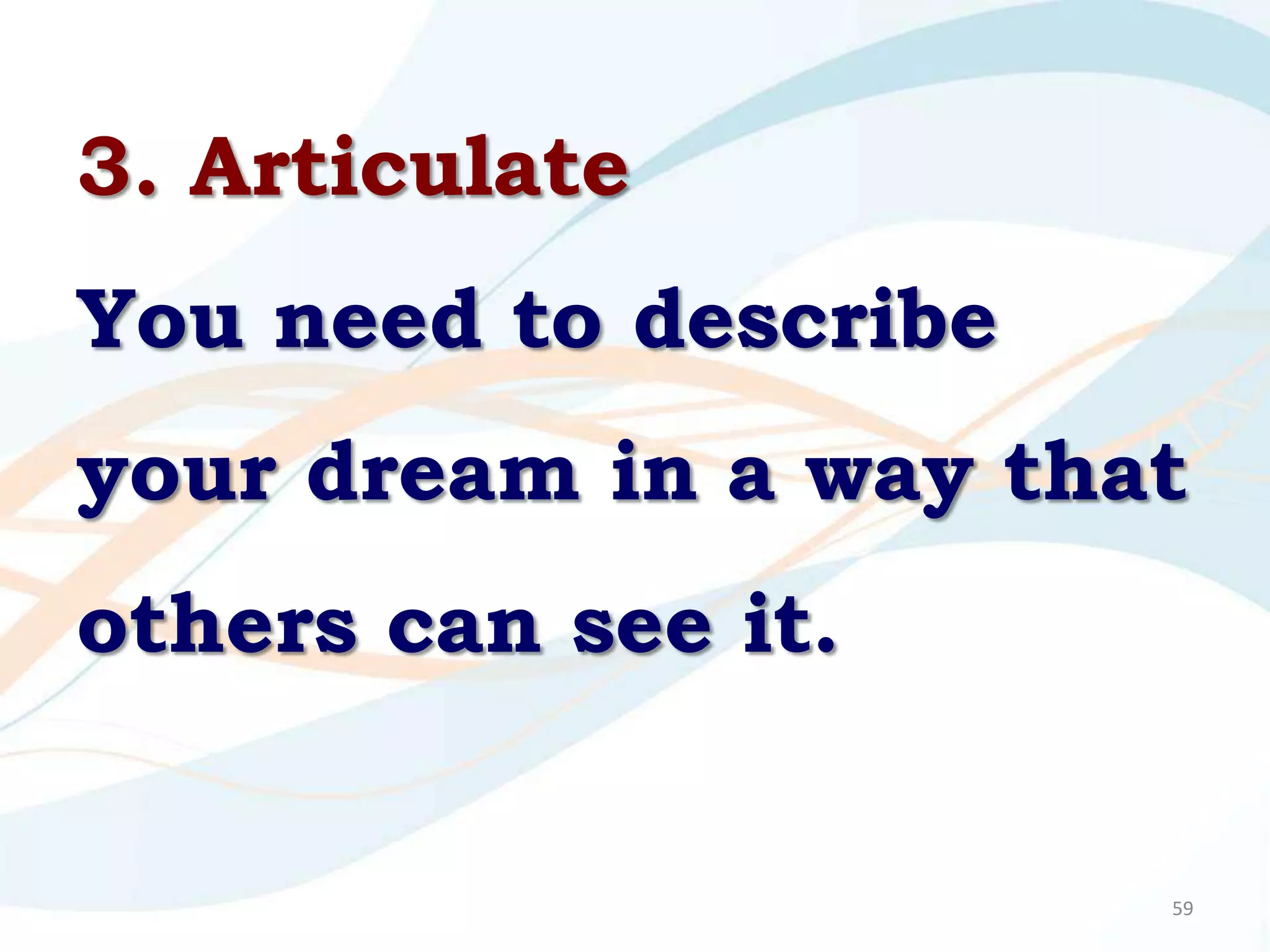 3. Articulate

You need to describe your dream in a way that others can see it.

59